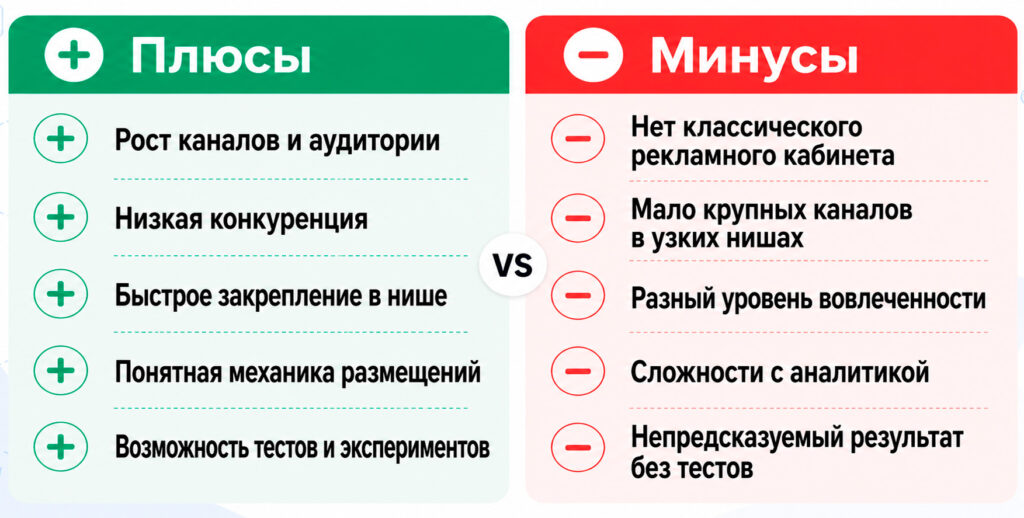 Плюсы

Рост каналов и аудитории

Низкая конкуренция

Быстрое закрепление в нише

Понятная механика размещений

Возможность тестов и экспериментов

VS

Минусы

Нет классического рекламного кабинета

Мало крупных каналов в узких нишах

Разный уровень вовлеченности

Сложности с аналитикой

Непредсказуемый результат без тестов